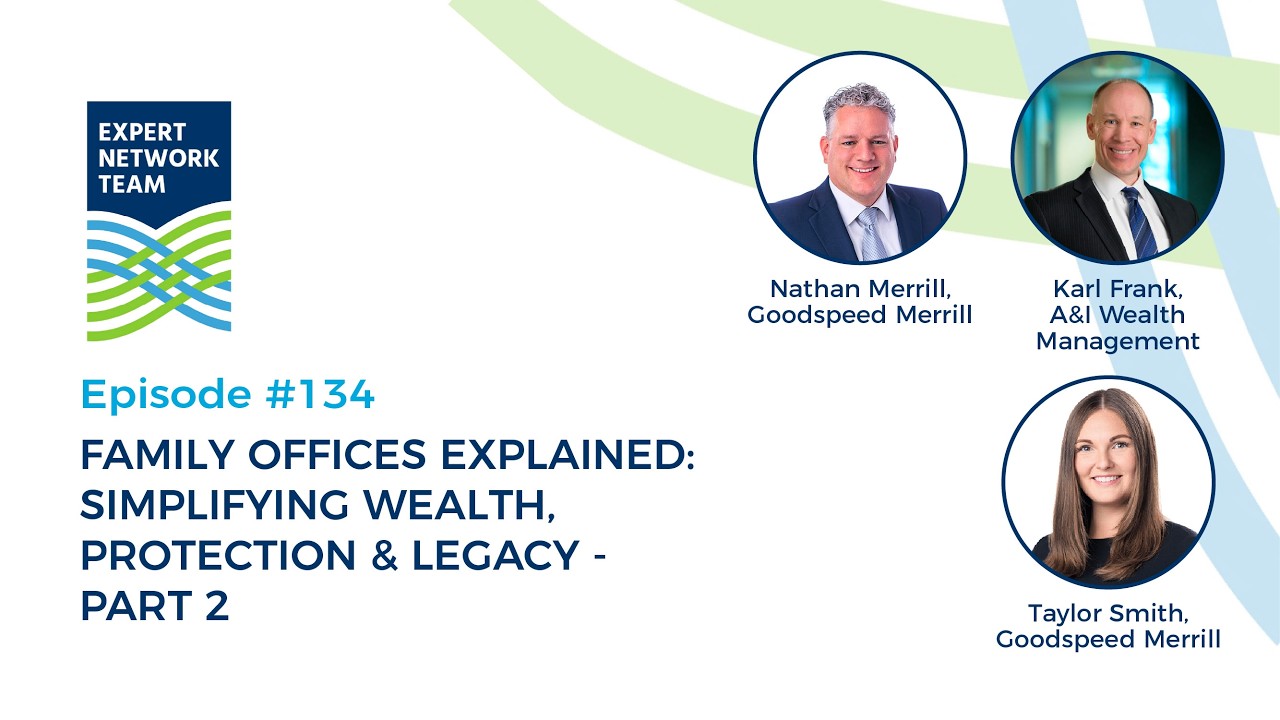 EXPERT NETWORK TEAM

Episode #134

FAMILY OFFICES EXPLAINED: SIMPLIFYING WEALTH, PROTECTION & LEGACY - PART 2

Nathan Merrill, Goodspeed Merrill

Karl Frank, A&I Wealth Management

Taylor Smith, Goodspeed Merrill